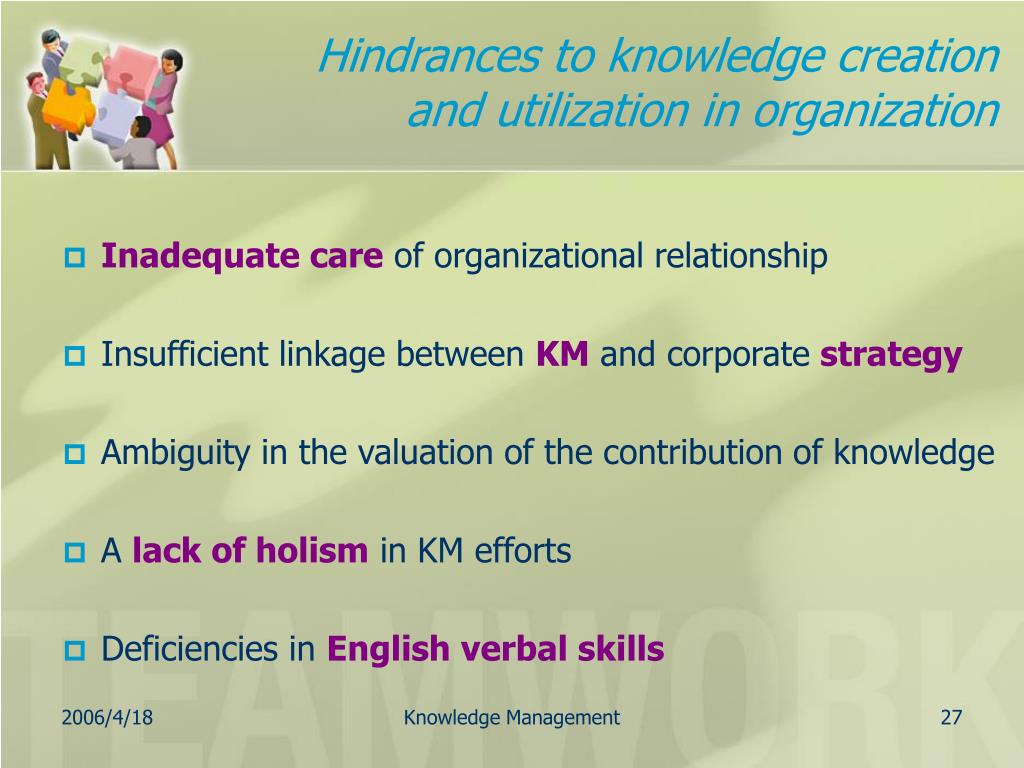 Hindrances to knowledge creation and utilization in organization

Inadequate care of organizational relationship

Insufficient linkage between KM and corporate strategy

Ambiguity in the valuation of the contribution of knowledge

A lack of holism in KM efforts

Deficiencies in English verbal skills

TEAMWORK

2006/4/18 Knowledge Management 27